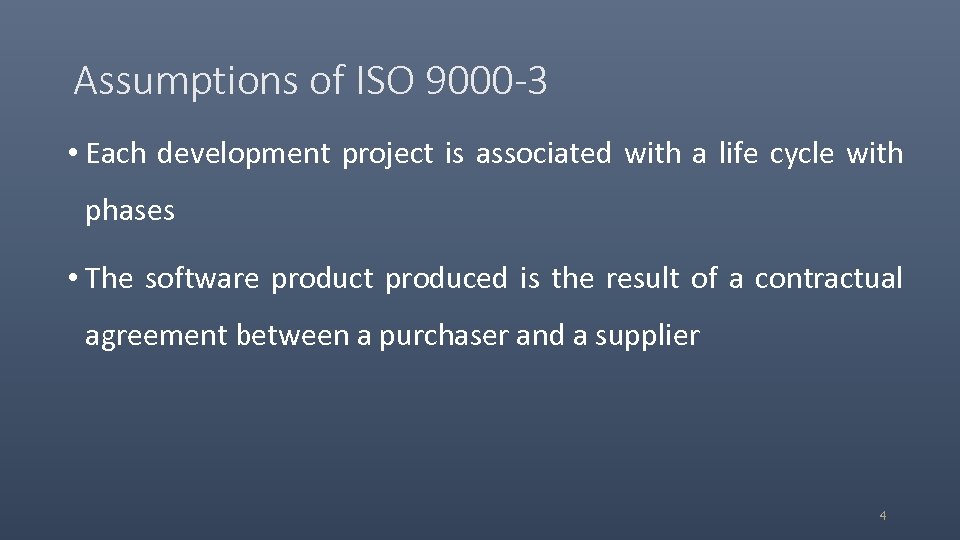 Assumptions of ISO 9000-3

• Each development project is associated with a life cycle with phases

• The software product produced is the result of a contractual agreement between a purchaser and a supplier

4